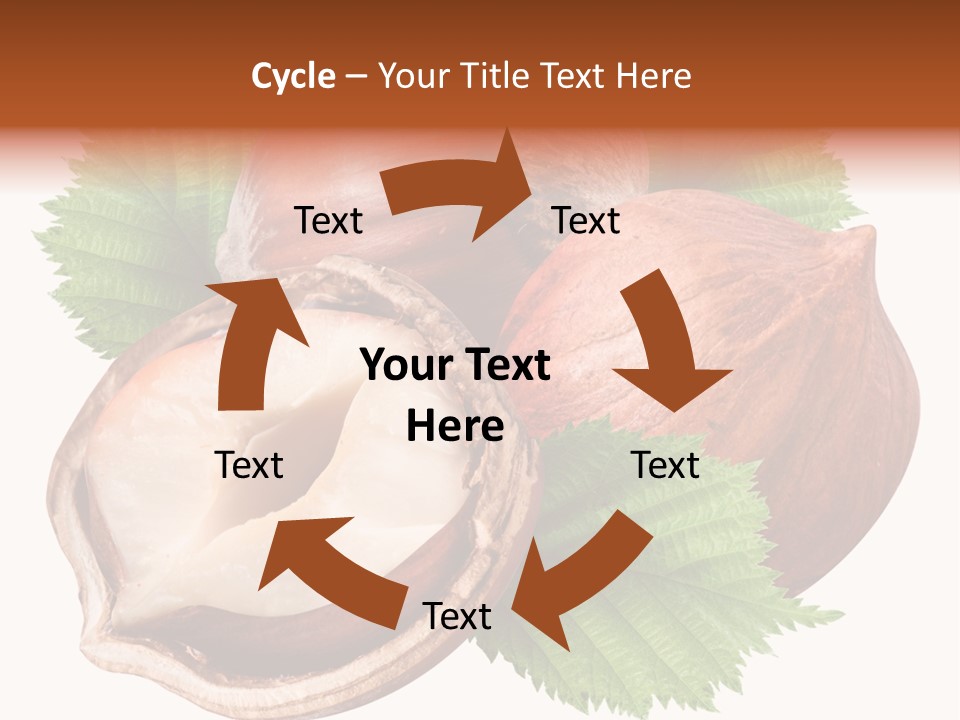 Cycle – Your Title Text Here

Text

Text

Your Text Here

Text

Text

Text